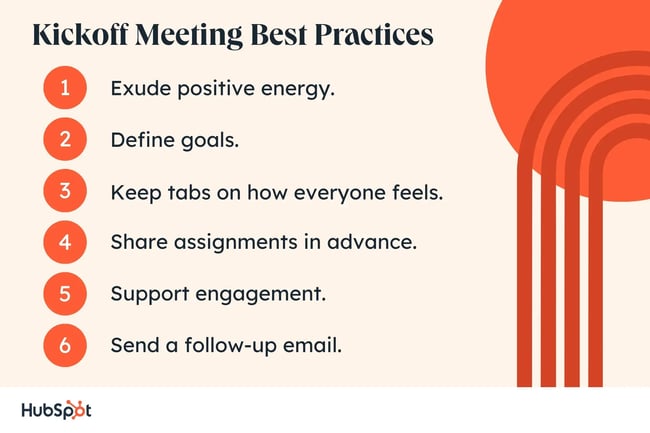 Kickoff Meeting Best Practices

1 Exude positive energy.

2 Define goals.

3 Keep tabs on how everyone feels.

4 Share assignments in advance.

5 Support engagement.

6 Send a follow-up email.

HubSpot